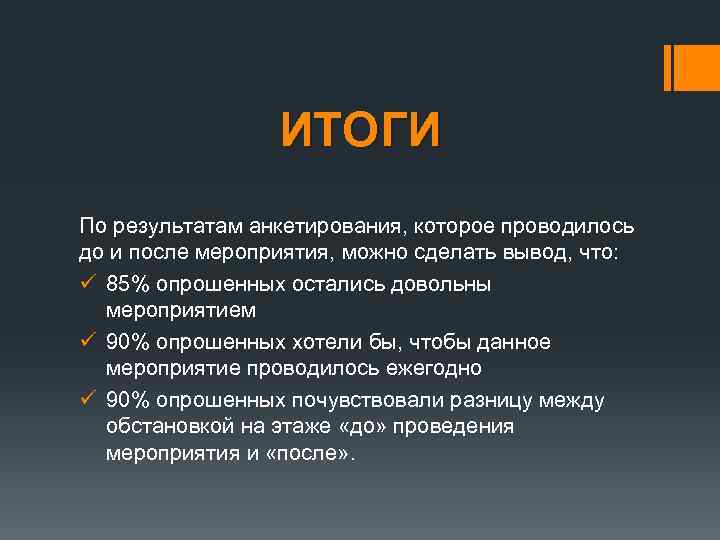 ИТОГИ

По результатам анкетирования, которое проводилось до и после мероприятия, можно сделать вывод, что:

✓ 85% опрошенных остались довольны мероприятием

✓ 90% опрошенных хотели бы, чтобы данное мероприятие проводилось ежегодно

✓ 90% опрошенных почувствовали разницу между обстановкой на этаже «до» проведения мероприятия и «после».